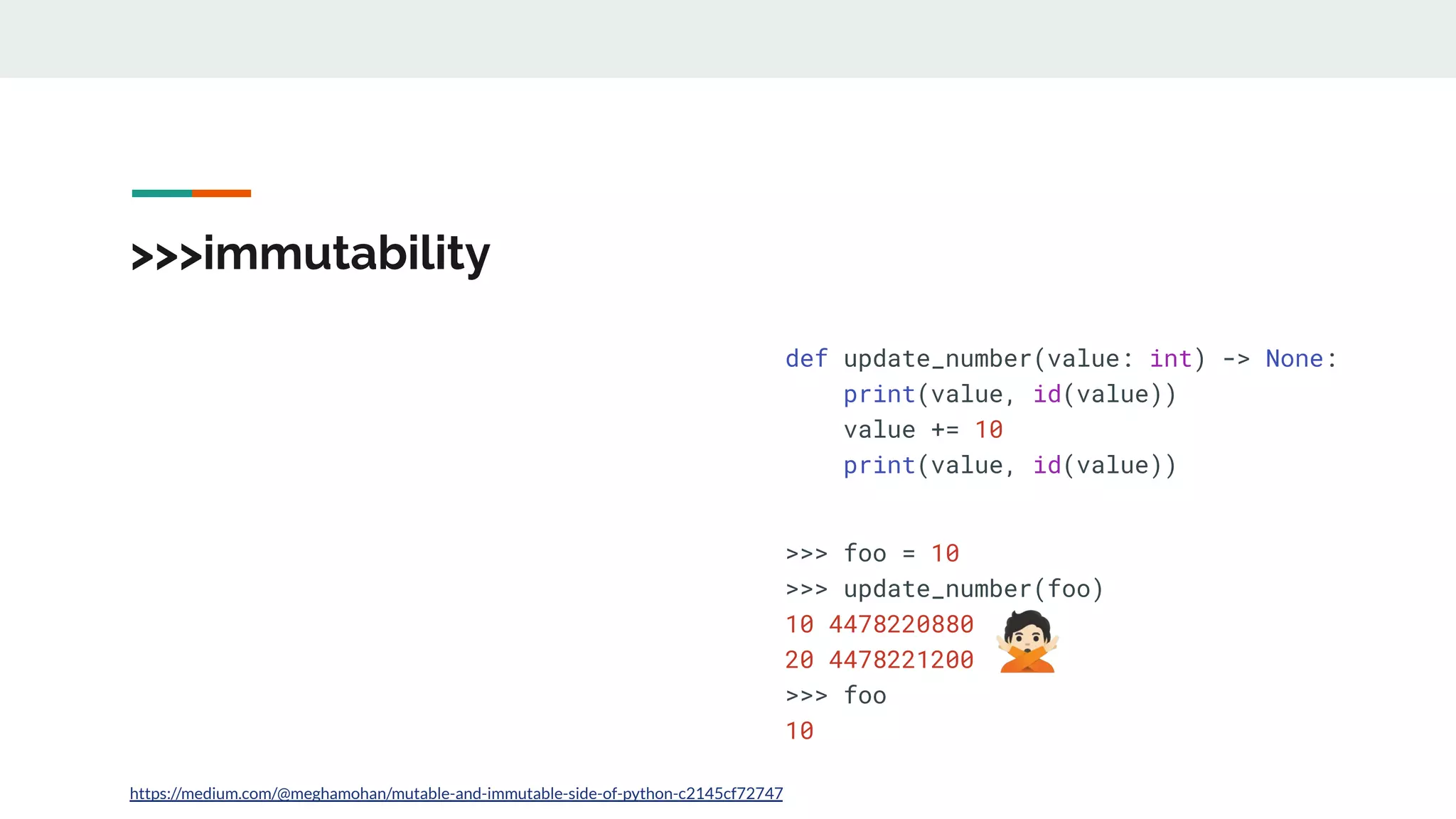 >>>immutability

def update_number(value: int) -> None:
    print(value, id(value))
    value += 10
    print(value, id(value))

>>> foo = 10
>>> update_number(foo)
10 4478220880
20 4478221200
>>> foo
10

https://medium.com/@meghamohan/mutable-and-immutable-side-of-python-c2145cf72747